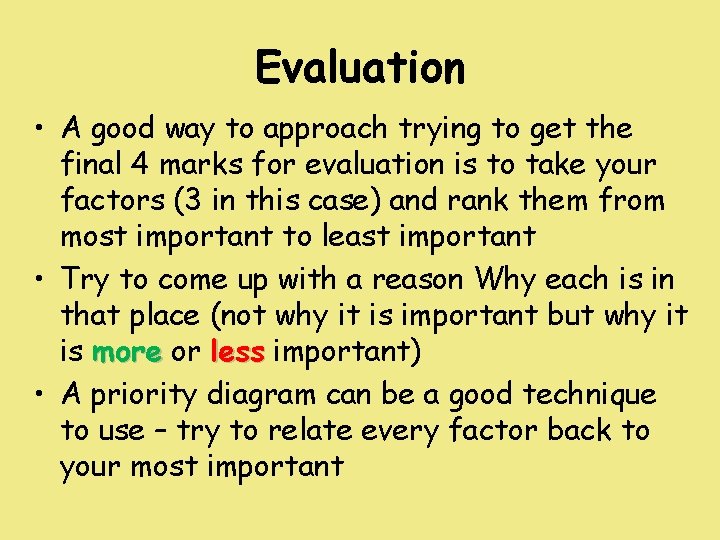 Evaluation

• A good way to approach trying to get the final 4 marks for evaluation is to take your factors (3 in this case) and rank them from most important to least important

• Try to come up with a reason Why each is in that place (not why it is important but why it is more or less important)

• A priority diagram can be a good technique to use – try to relate every factor back to your most important